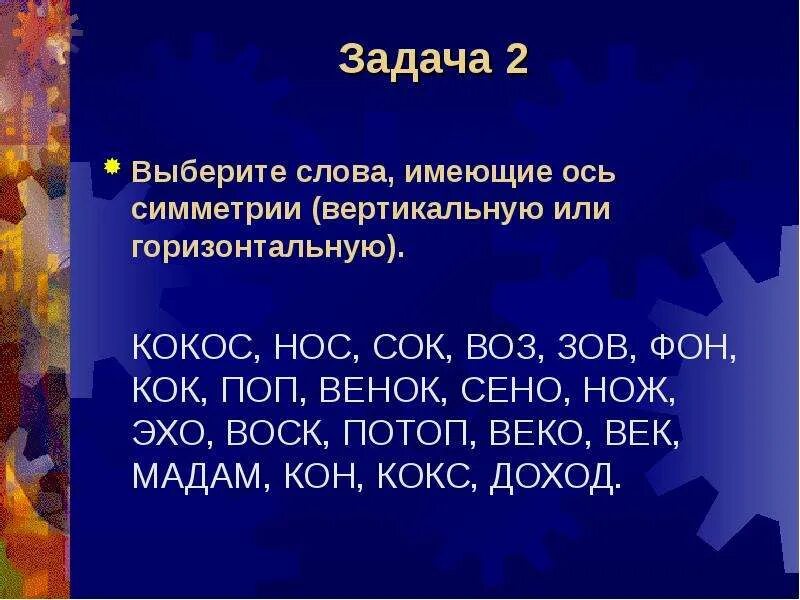 Задача 2

Выберите слова, имеющие ось симметрии (вертикальную или горизонтальную).

КОКОС, НОС, СОК, ВОЗ, ЗОВ, ФОН, КОК, ПОП, ВЕНОК, СЕНО, НОЖ, ЭХО, ВОСК, ПОТОП, ВЕКО, ВЕК, МАДАМ, КОН, КОКС, ДОХОД.